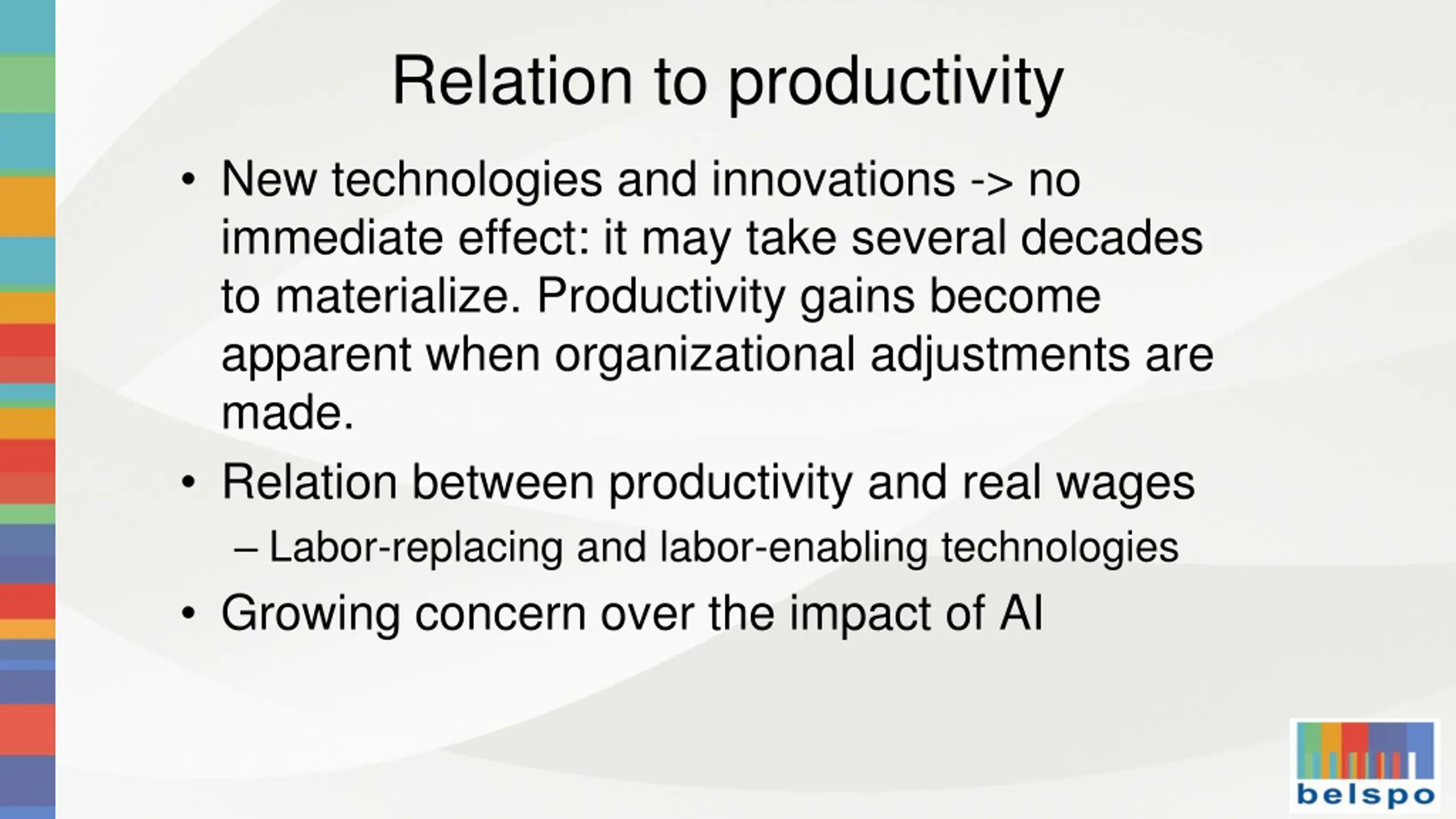 Relation to productivity

• New technologies and innovations -> no immediate effect: it may take several decades to materialize. Productivity gains become apparent when organizational adjustments are made.

• Relation between productivity and real wages

– Labor-replacing and labor-enabling technologies

• Growing concern over the impact of AI

belspo